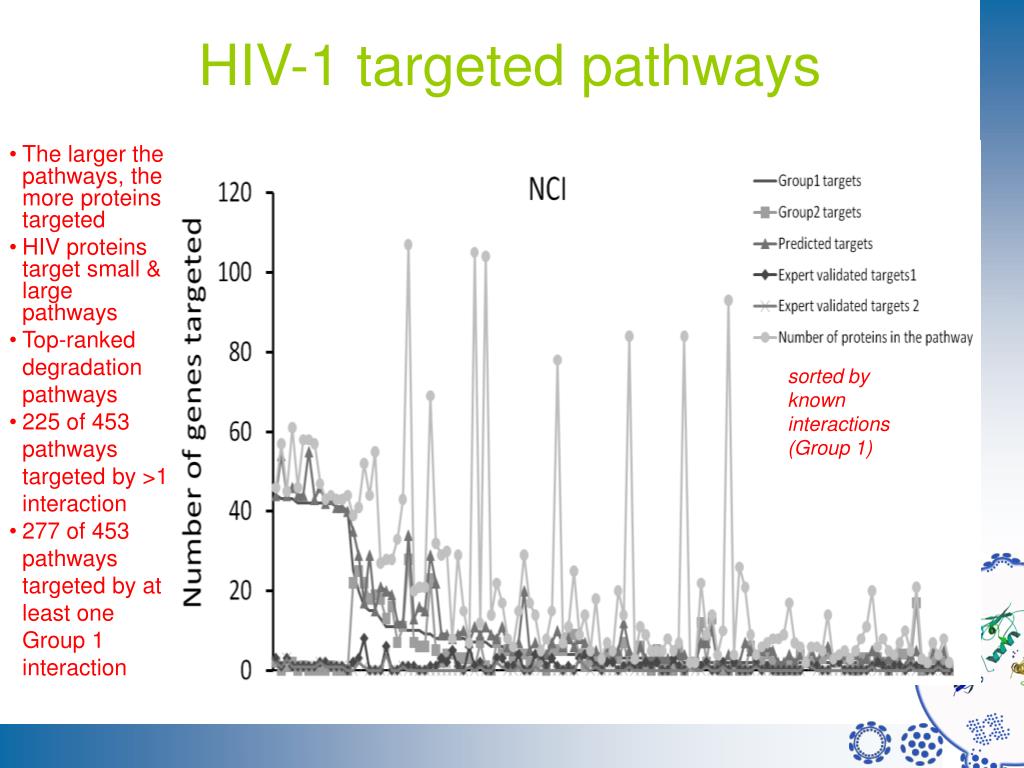 HIV-1 targeted pathways

• The larger the pathways, the more proteins targeted
• HIV proteins target small & large pathways
• Top-ranked degradation pathways
• 225 of 453 pathways targeted by >1 interaction
• 277 of 453 pathways targeted by at least one Group 1 interaction

NCI

Number of genes targeted

120
100
80
60
40
20
0

Group1 targets
Group2 targets
Predicted targets
Expert validated targets1
Expert validated targets 2
Number of proteins in the pathway

sorted by known interactions (Group 1)